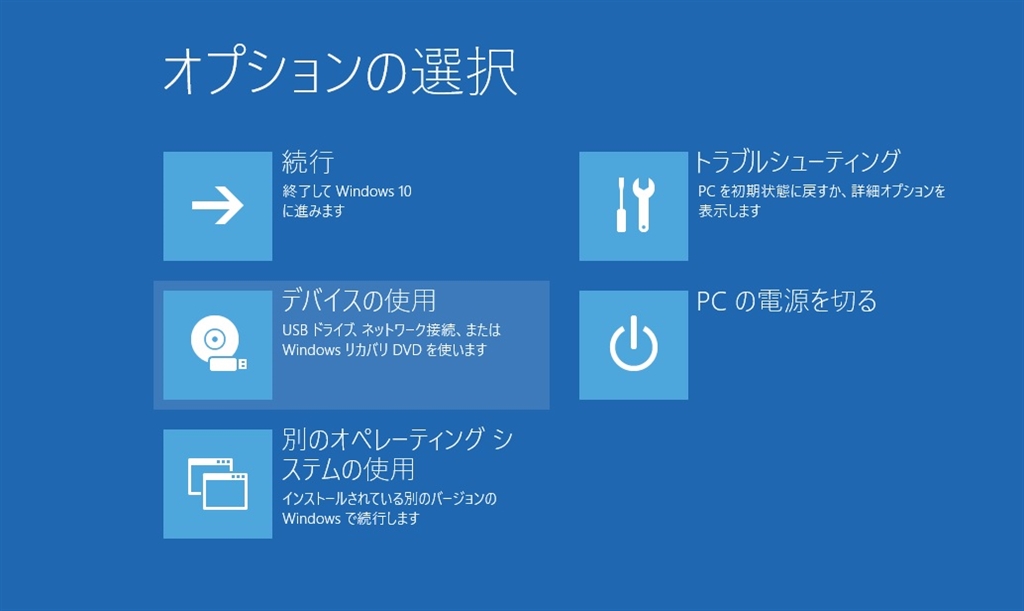 オプションの選択

続行
終了して Windows 10 に進みます

デバイスの使用
USB ドライブ、ネットワーク接続、または Windows リカバリ DVD を使います

別のオペレーティング システムの使用
インストールされている別のバージョンの Windows で続行します

トラブルシューティング
PC を初期状態に戻すか、詳細オプションを表示します

PC の電源を切る